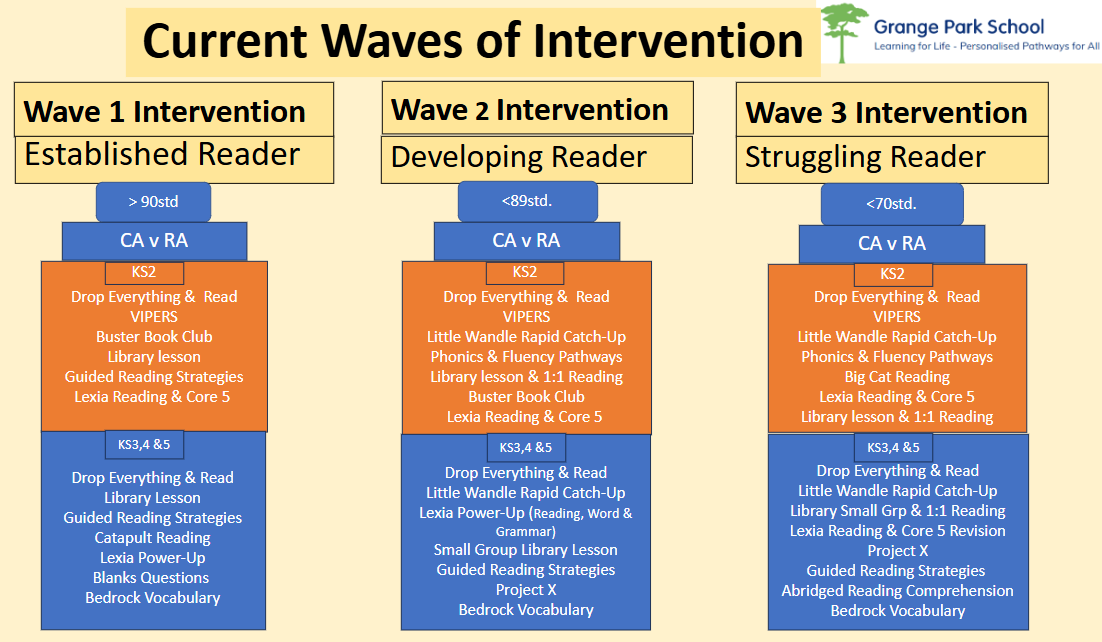 Current Waves of Intervention

Grange Park School
Learning for Life - Personalised Pathways for All

Wave 1 Intervention
Established Reader

> 90std

CA v RA

KS2
Drop Everything & Read
VIPERS
Buster Book Club
Library lesson
Guided Reading Strategies
Lexia Reading & Core 5

KS3,4 &5
Drop Everything & Read
Library Lesson
Guided Reading Strategies
Catapult Reading
Lexia Power-Up
Blanks Questions
Bedrock Vocabulary

Wave 2 Intervention
Developing Reader

<89std.

CA v RA

KS2
Drop Everything & Read
VIPERS
Little Wandle Rapid Catch-Up
Phonics & Fluency Pathways
Library lesson & 1:1 Reading
Buster Book Club
Lexia Reading & Core 5

KS3,4 &5
Drop Everything & Read
Little Wandle Rapid Catch-Up
Lexia Power-Up (Reading, Word & Grammar)
Small Group Library Lesson
Guided Reading Strategies
Project X
Bedrock Vocabulary

Wave 3 Intervention
Struggling Reader

<70std.

CA v RA

KS2
Drop Everything & Read
VIPERS
Little Wandle Rapid Catch-Up
Phonics & Fluency Pathways
Big Cat Reading
Lexia Reading & Core 5
Library lesson & 1:1 Reading

KS3,4 &5
Drop Everything & Read
Little Wandle Rapid Catch-Up
Library Small Grp & 1:1 Reading
Lexia Reading & Core 5 Revision
Project X
Guided Reading Strategies
Abridged Reading Comprehension
Bedrock Vocabulary